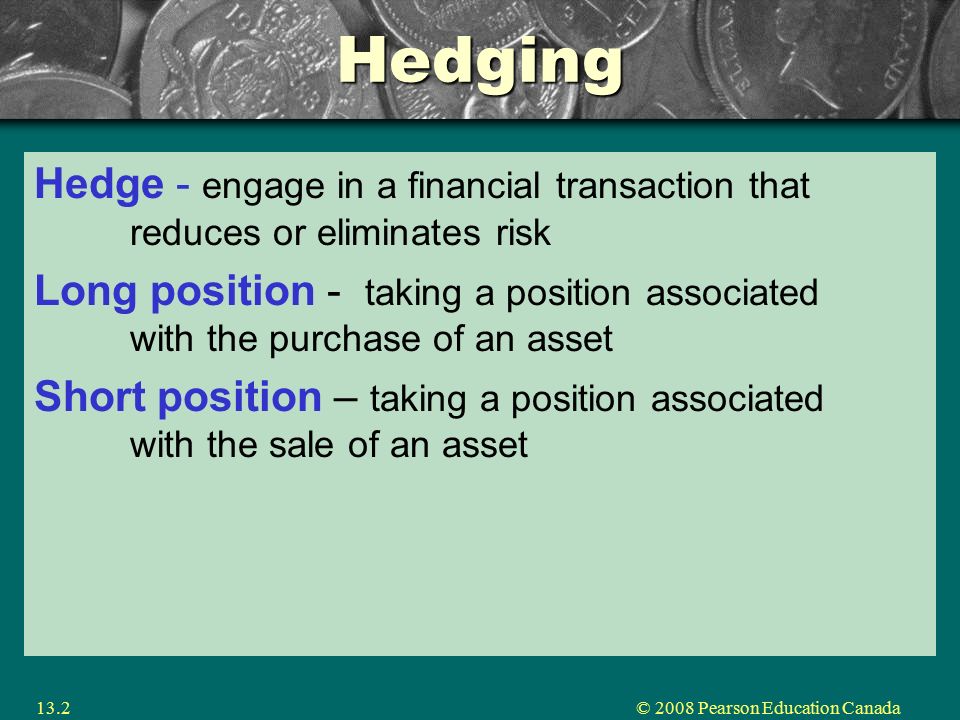 Hedging

Hedge - engage in a financial transaction that reduces or eliminates risk

Long position - taking a position associated with the purchase of an asset

Short position – taking a position associated with the sale of an asset

13.2

© 2008 Pearson Education Canada